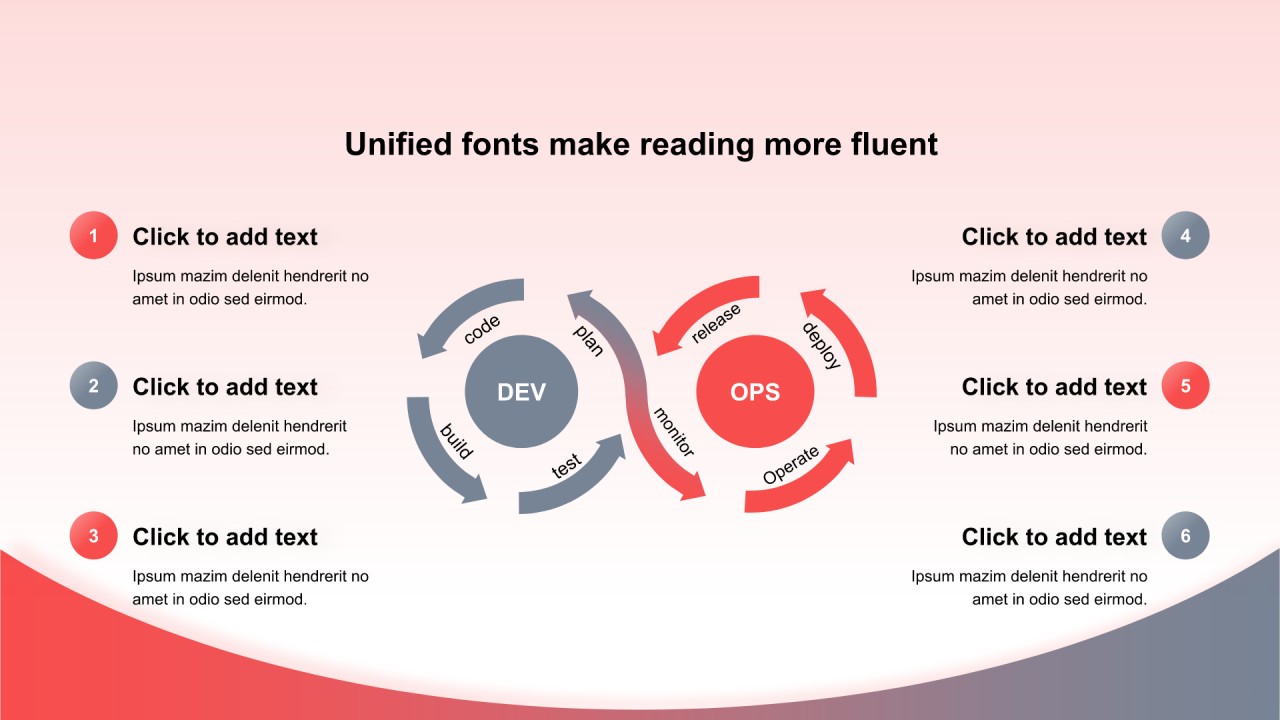 Unified fonts make reading more fluent

1 Click to add text
Ipsum mazim delenit hendrerit no amet in odio sed eirmod.

2 Click to add text
Ipsum mazim delenit hendrerit no amet in odio sed eirmod.

3 Click to add text
Ipsum mazim delenit hendrerit no amet in odio sed eirmod.

code
plan
DEV
build
test
monitor
release
deploy
OPS
Operate

Click to add text 4
Ipsum mazim delenit hendrerit no amet in odio sed eirmod.

Click to add text 5
Ipsum mazim delenit hendrerit no amet in odio sed eirmod.

Click to add text 6
Ipsum mazim delenit hendrerit no amet in odio sed eirmod.